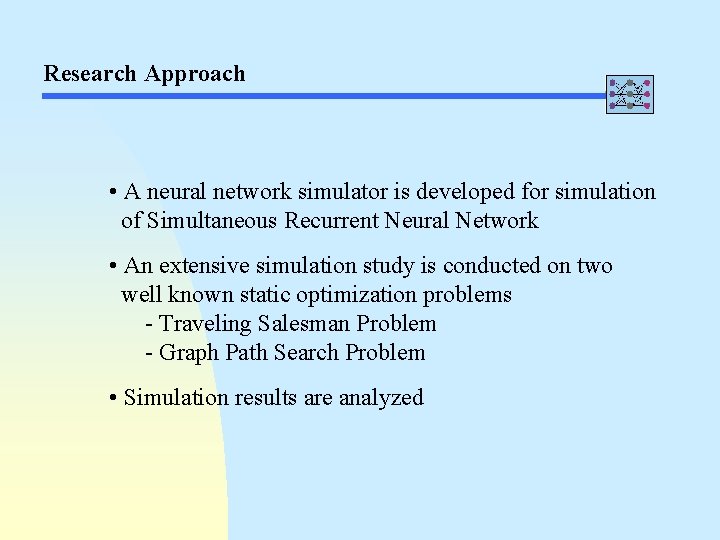 Research Approach

• A neural network simulator is developed for simulation of Simultaneous Recurrent Neural Network

• An extensive simulation study is conducted on two well known static optimization problems
- Traveling Salesman Problem
- Graph Path Search Problem

• Simulation results are analyzed